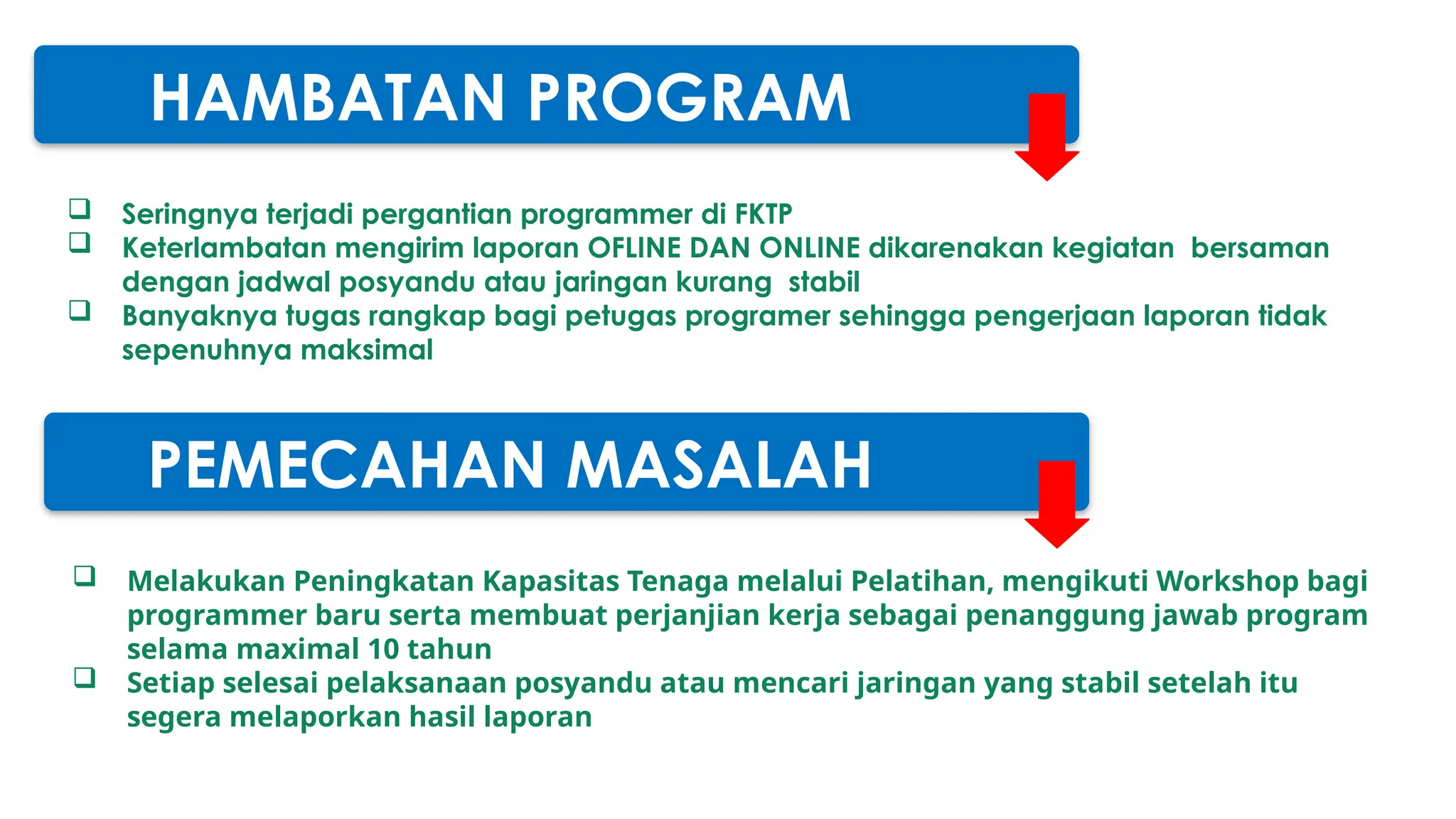 HAMBATAN PROGRAM

❑ Seringnya terjadi pergantian programmer di FKTP
❑ Keterlambatan mengirim laporan OFLINE DAN ONLINE dikarenakan kegiatan bersaman dengan jadwal posyandu atau jaringan kurang stabil
❑ Banyaknya tugas rangkap bagi petugas programer sehingga pengerjaan laporan tidak sepenuhnya maksimal

PEMECAHAN MASALAH

❑ Melakukan Peningkatan Kapasitas Tenaga melalui Pelatihan, mengikuti Workshop bagi programmer baru serta membuat perjanjian kerja sebagai penanggung jawab program selama maximal 10 tahun
❑ Setiap selesai pelaksanaan posyandu atau mencari jaringan yang stabil setelah itu segera melaporkan hasil laporan